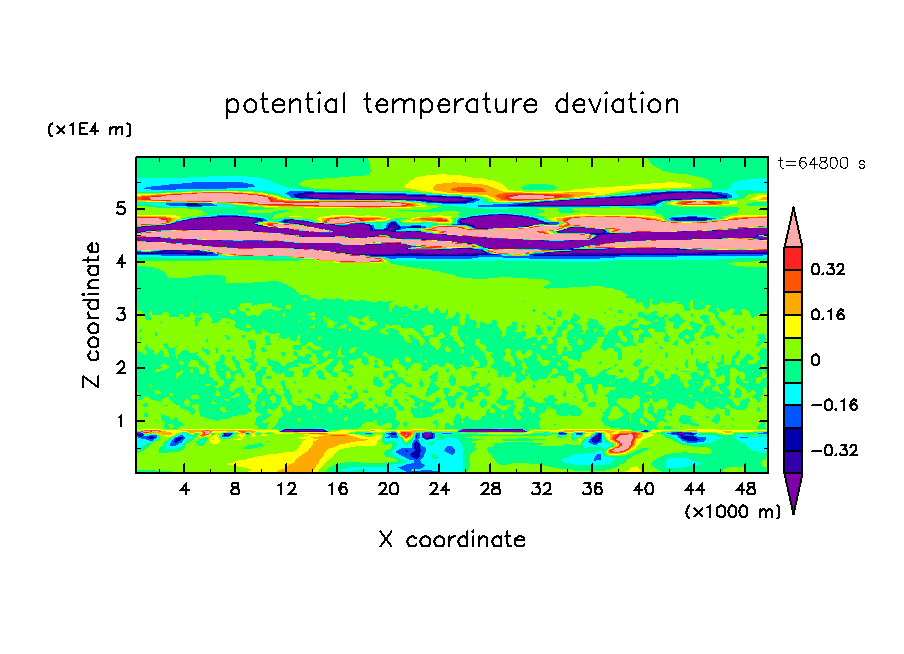 potential temperature deviation

(x1E4 m)

t=64800 s

Z coordinate

5
4
3
2
1

0.32
0.16
0
−0.16
−0.32

4 8 12 16 20 24 28 32 36 40 44 48

(x1000 m)

X coordinate